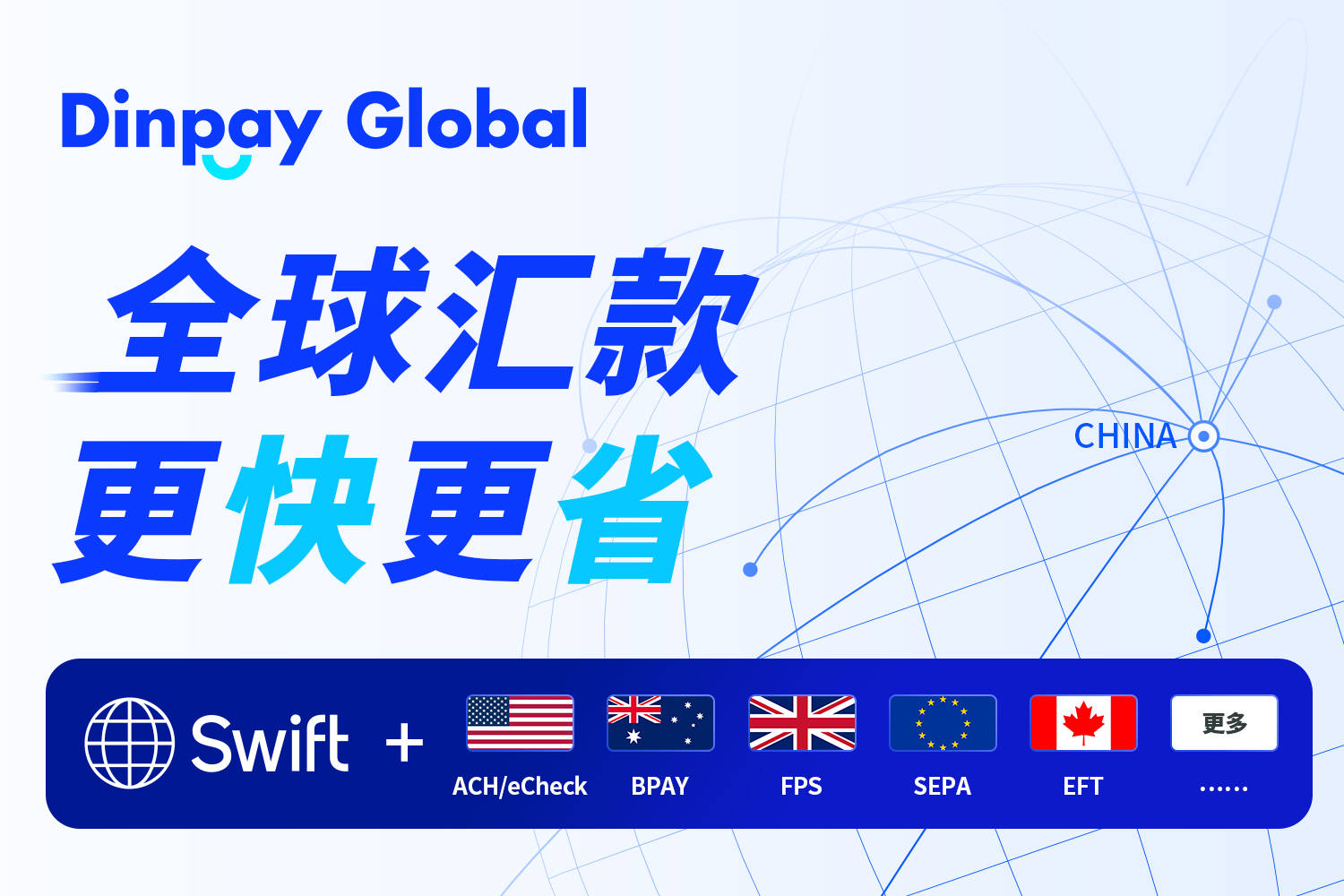 Dinpay Global

全球汇款
更快更省

CHINA

Swift +

ACH/eCheck BPAY FPS SEPA EFT 更多 ......